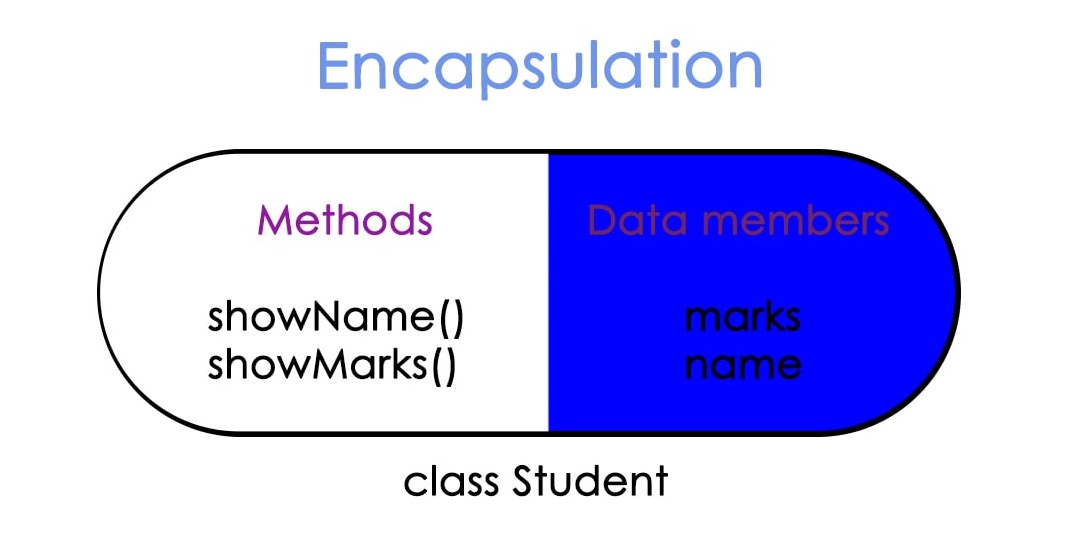 Encapsulation

Methods

showName()
showMarks()

Data members

marks
name

class Student